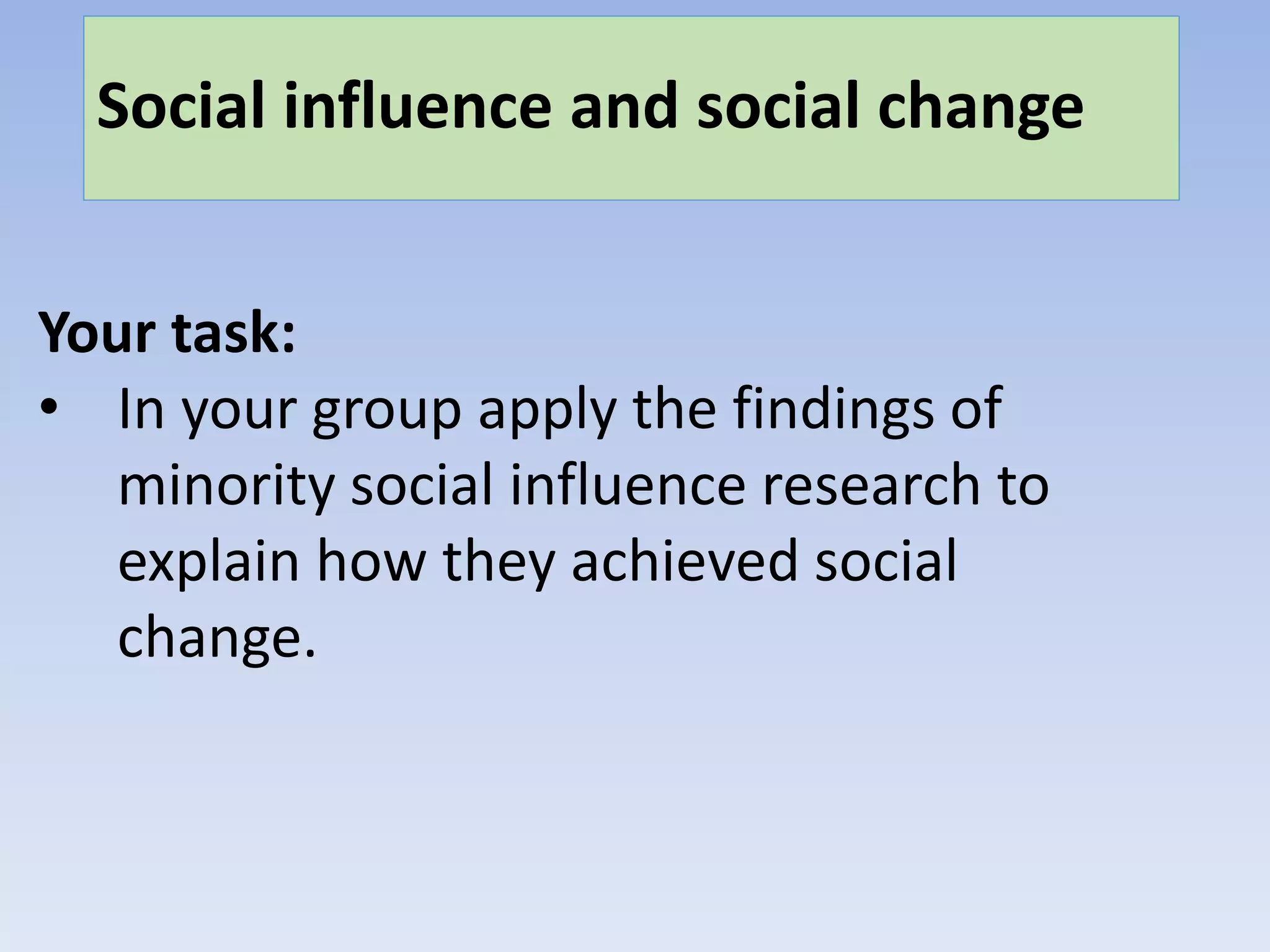 Social influence and social change

Your task:

• In your group apply the findings of minority social influence research to explain how they achieved social change.